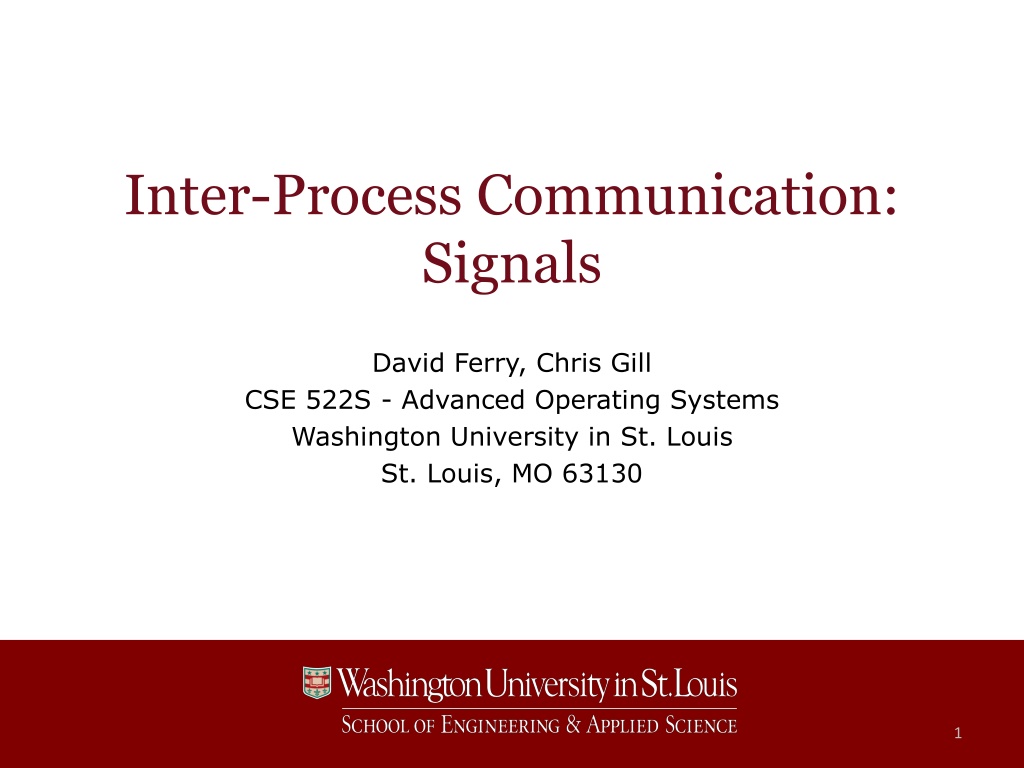 Inter-Process Communication: Signals

David Ferry, Chris Gill
CSE 522S - Advanced Operating Systems
Washington University in St. Louis
St. Louis, MO 63130

Washington University in St. Louis
SCHOOL OF ENGINEERING & APPLIED SCIENCE

1